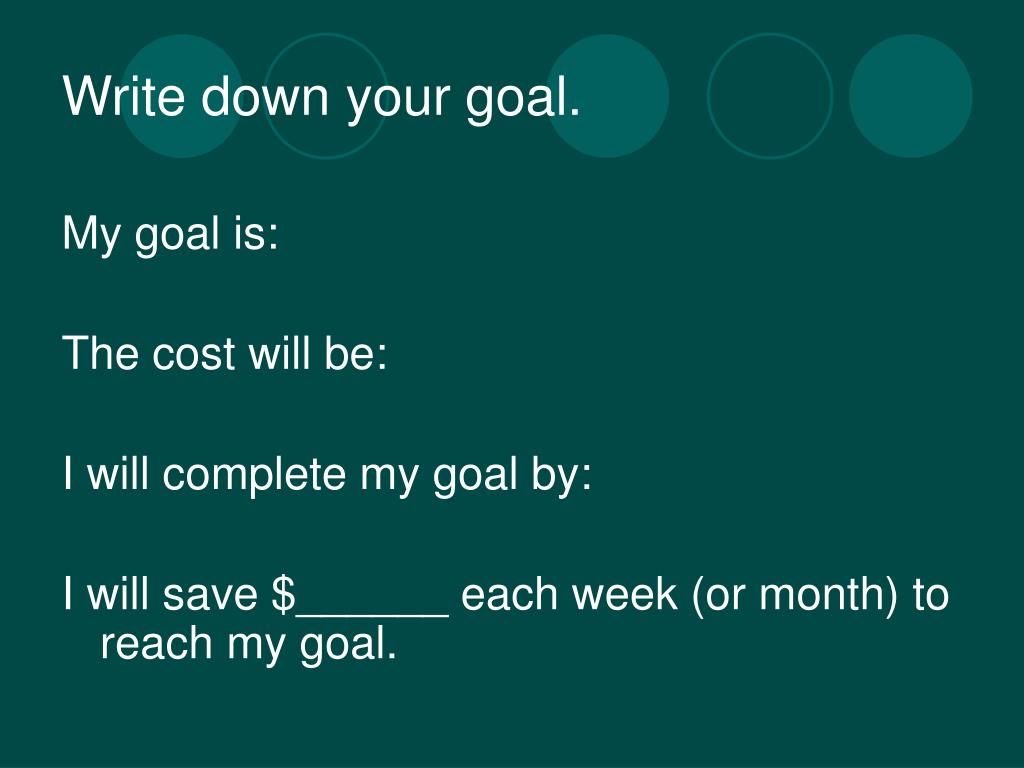 Write down your goal.

My goal is:

The cost will be:

I will complete my goal by:

I will save \$______ each week (or month) to reach my goal.